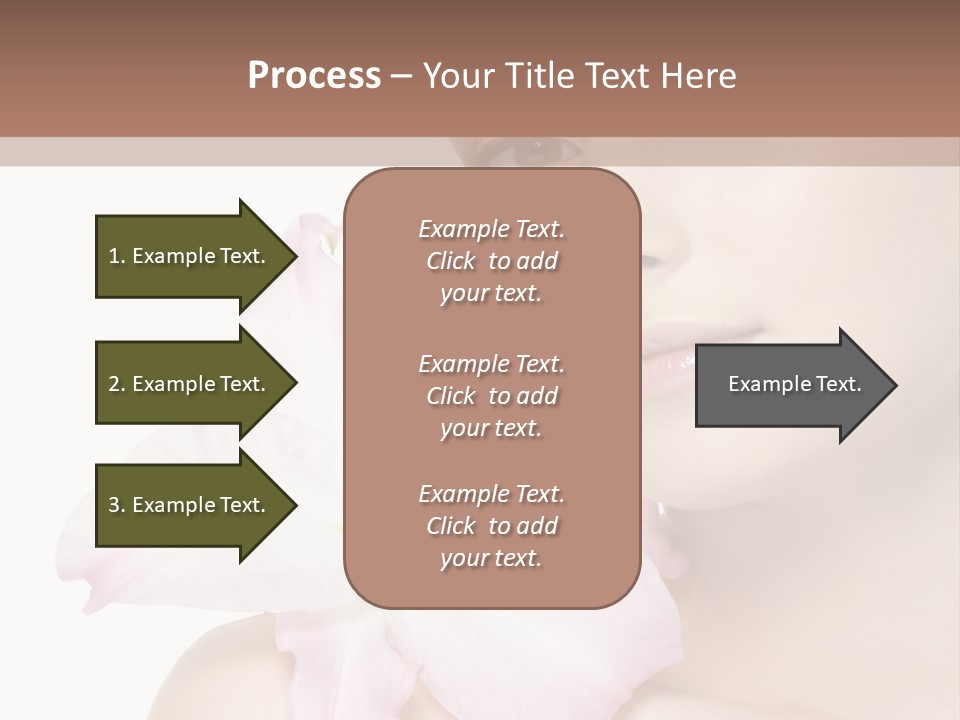 Process – Your Title Text Here

1. Example Text.

2. Example Text.

3. Example Text.

Example Text. Click to add your text.

Example Text. Click to add your text.

Example Text. Click to add your text.

Example Text.